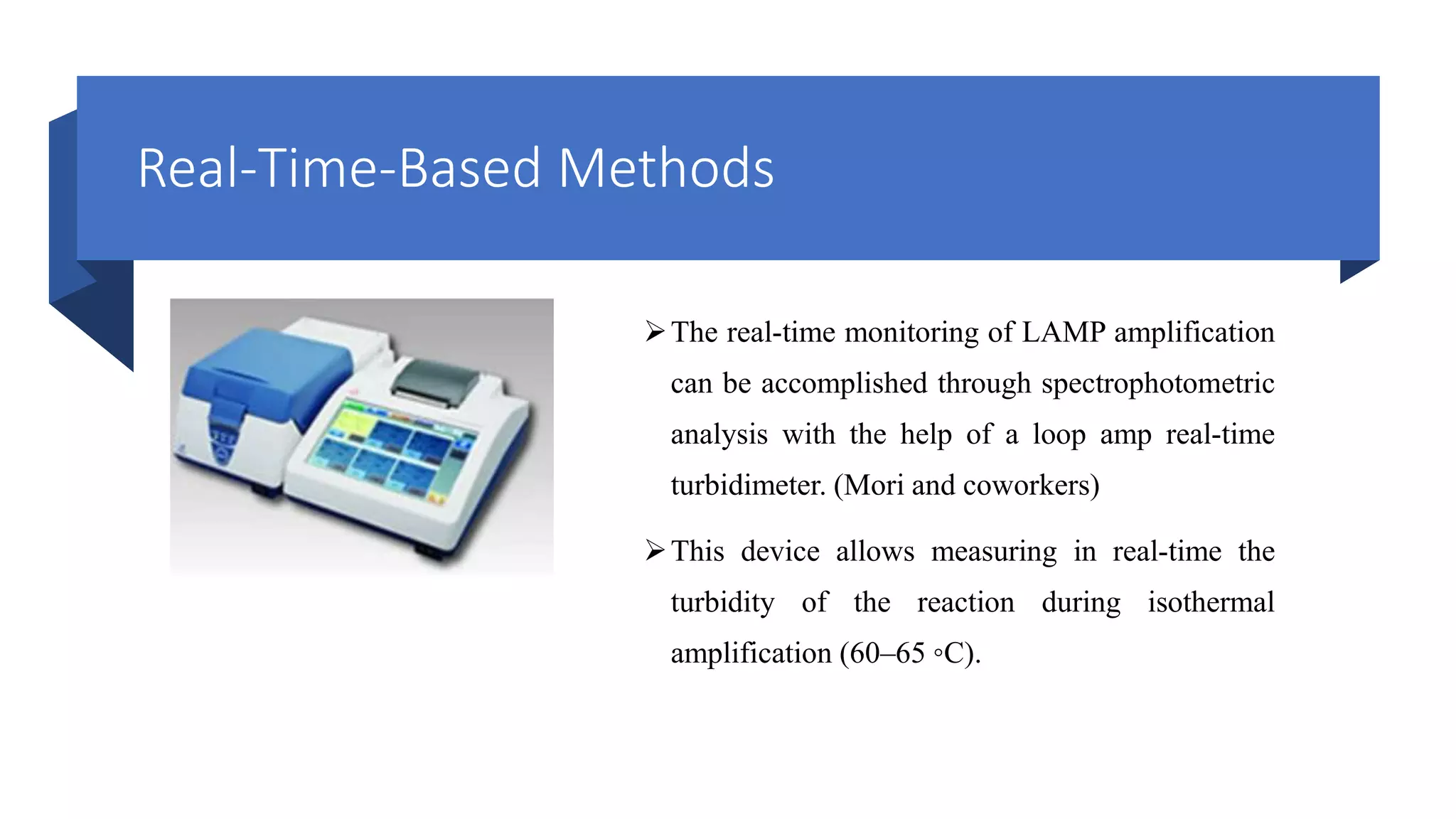 Real-Time-Based Methods

➢ The real-time monitoring of LAMP amplification can be accomplished through spectrophotometric analysis with the help of a loop amp real-time turbidimeter. (Mori and coworkers)

➢ This device allows measuring in real-time the turbidity of the reaction during isothermal amplification (60–65 ◦C).